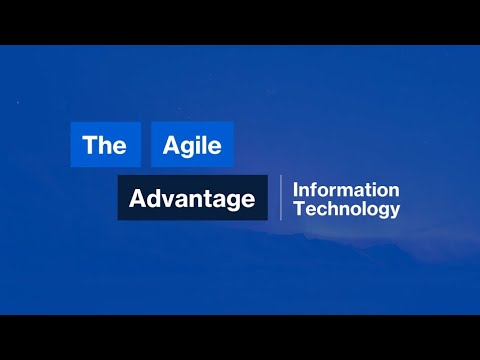 The Agile Advantage

Information Technology